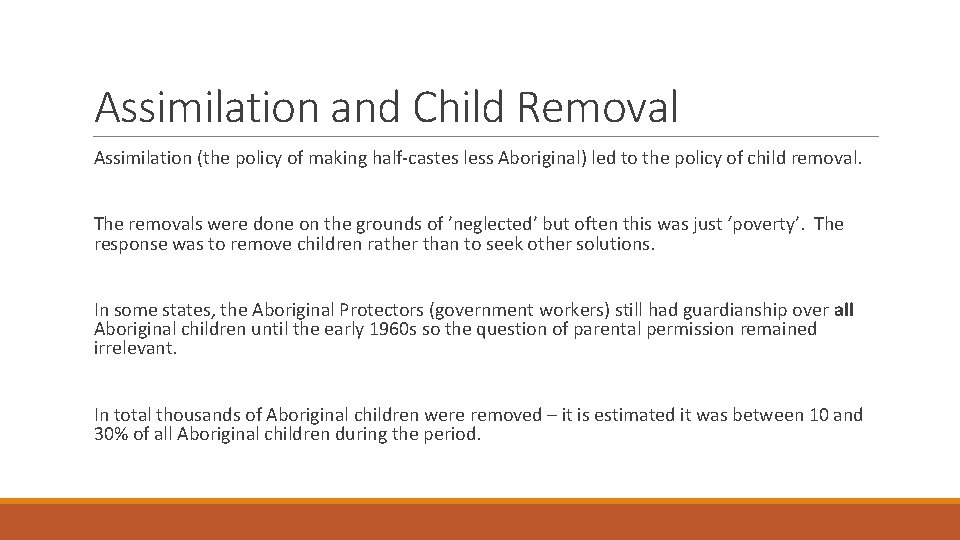 Assimilation and Child Removal

Assimilation (the policy of making half-castes less Aboriginal) led to the policy of child removal.

The removals were done on the grounds of ’neglected’ but often this was just ‘poverty’. The response was to remove children rather than to seek other solutions.

In some states, the Aboriginal Protectors (government workers) still had guardianship over all Aboriginal children until the early 1960s so the question of parental permission remained irrelevant.

In total thousands of Aboriginal children were removed – it is estimated it was between 10 and 30% of all Aboriginal children during the period.